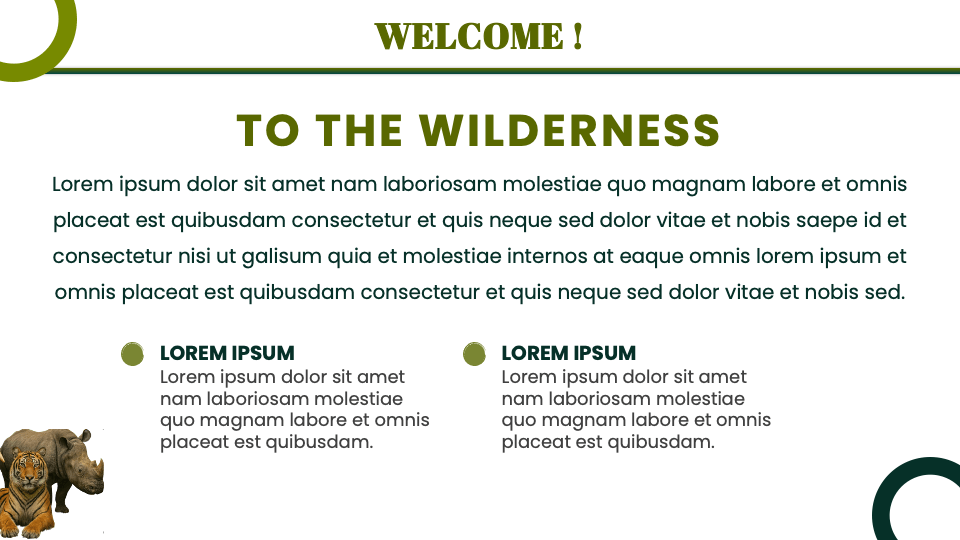 WELCOME !

TO THE WILDERNESS

Lorem ipsum dolor sit amet nam laboriosam molestiae quo magnam labore et omnis placeat est quibusdam consectetur et quis neque sed dolor vitae et nobis saepe id et consectetur nisi ut galisum quia et molestiae internos at eaque omnis lorem ipsum et omnis placeat est quibusdam consectetur et quis neque sed dolor vitae et nobis sed.

LOREM IPSUM
Lorem ipsum dolor sit amet nam laboriosam molestiae quo magnam labore et omnis placeat est quibusdam.

LOREM IPSUM
Lorem ipsum dolor sit amet nam laboriosam molestiae quo magnam labore et omnis placeat est quibusdam.